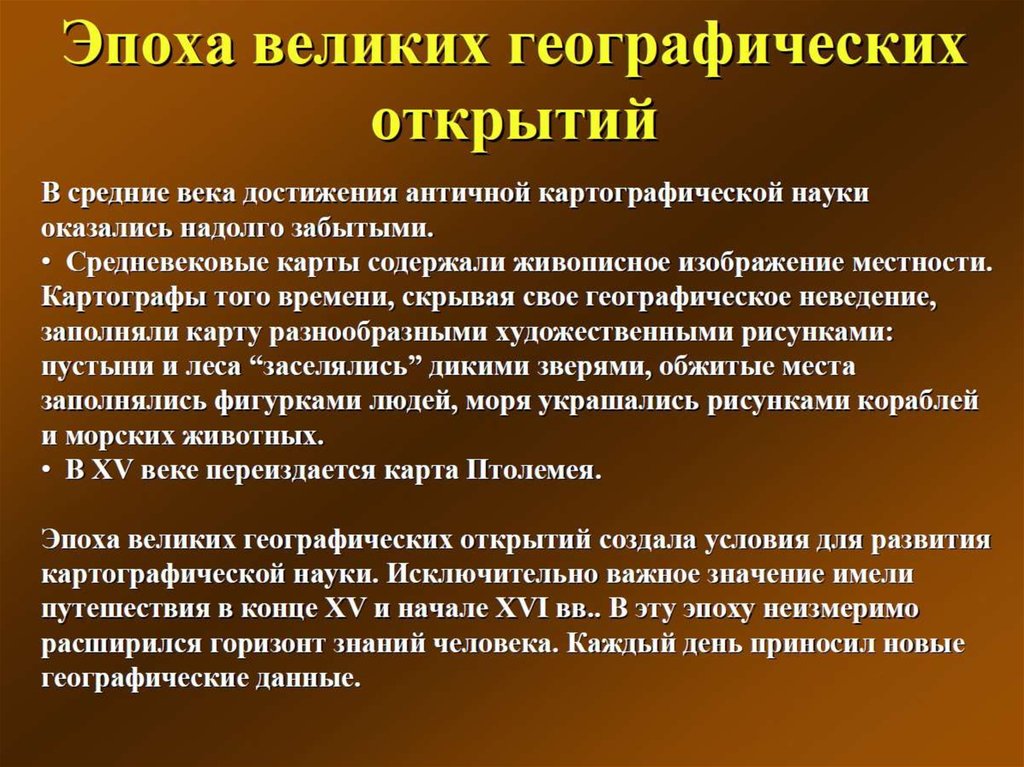 Эпоха великих географических открытий

В средние века достижения античной картографической науки оказались надолго забытыми.
• Средневековые карты содержали живописное изображение местности. Картографы того времени, скрывая свое географическое неведение, заполняли карту разнообразными художественными рисунками: пустыни и леса “заселялись” дикими зверями, обжитые места заполнялись фигурками людей, моря украшались рисунками кораблей и морских животных.
• В XV веке переиздается карта Птолемея.

Эпоха великих географических открытий создала условия для развития картографической науки. Исключительно важное значение имели путешествия в конце XV и начале XVI вв.. В эту эпоху неизмеримо расширился горизонт знаний человека. Каждый день приносил новые географические данные.